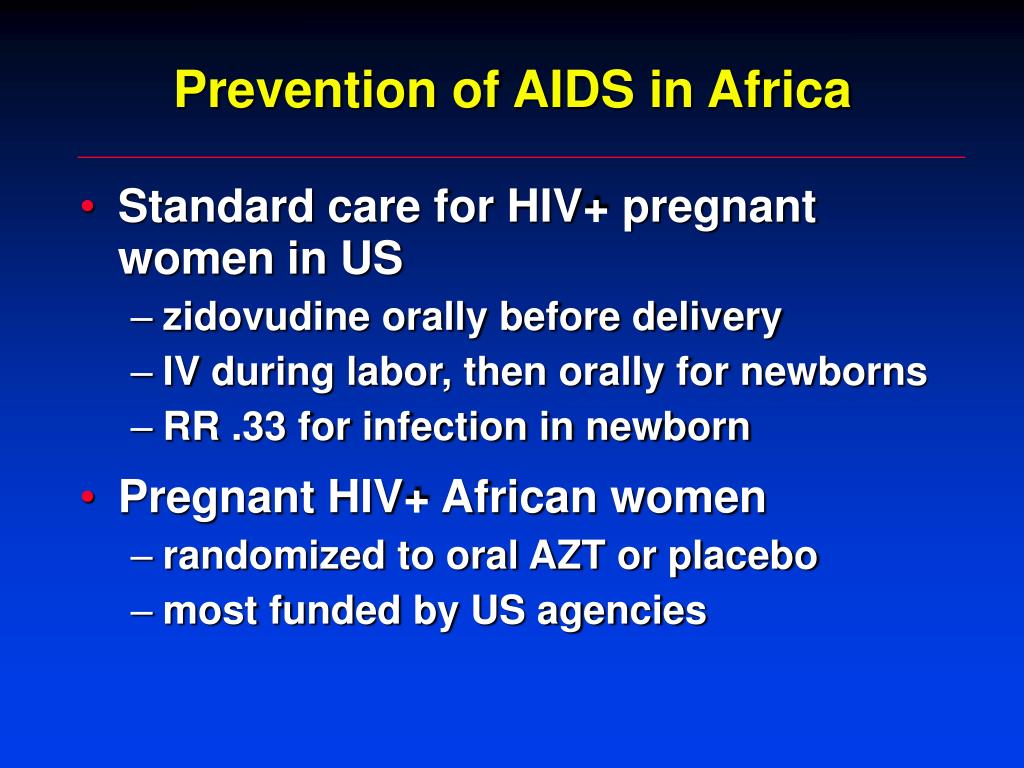 Prevention of AIDS in Africa

• Standard care for HIV+ pregnant women in US
– zidovudine orally before delivery
– IV during labor, then orally for newborns
– RR .33 for infection in newborn

• Pregnant HIV+ African women
– randomized to oral AZT or placebo
– most funded by US agencies